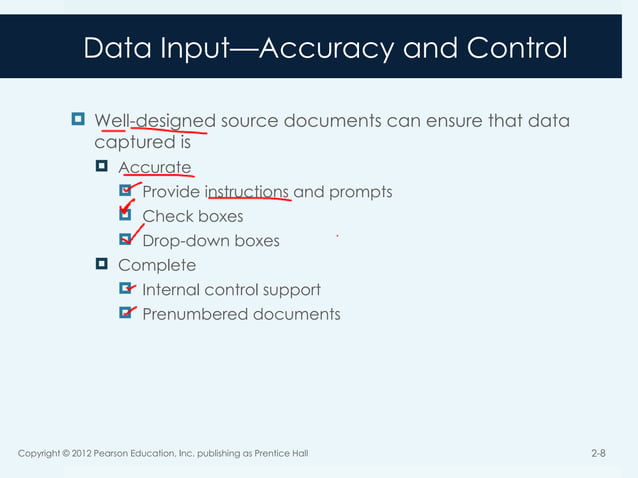 Data Input—Accuracy and Control

Well-designed source documents can ensure that data captured is

Accurate

Provide instructions and prompts

Check boxes

Drop-down boxes

Complete

Internal control support

Prenumbered documents

Copyright © 2012 Pearson Education, Inc. publishing as Prentice Hall

2-8